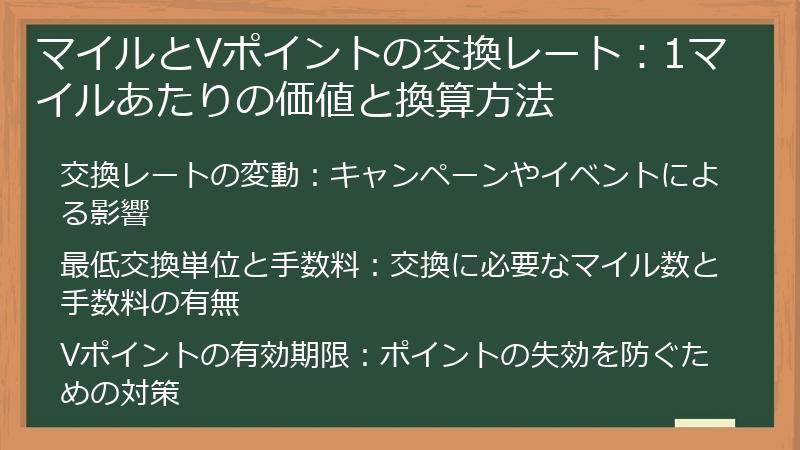 マイルとVポイントの交換レート：1マイルあたりの価値と換算方法

交換レートの変動：キャンペーンやイベントによる影響

最低交換単位と手数料：交換に必要なマイル数と手数料の有無

Vポイントの有効期限：ポイントの失効を防ぐための対策